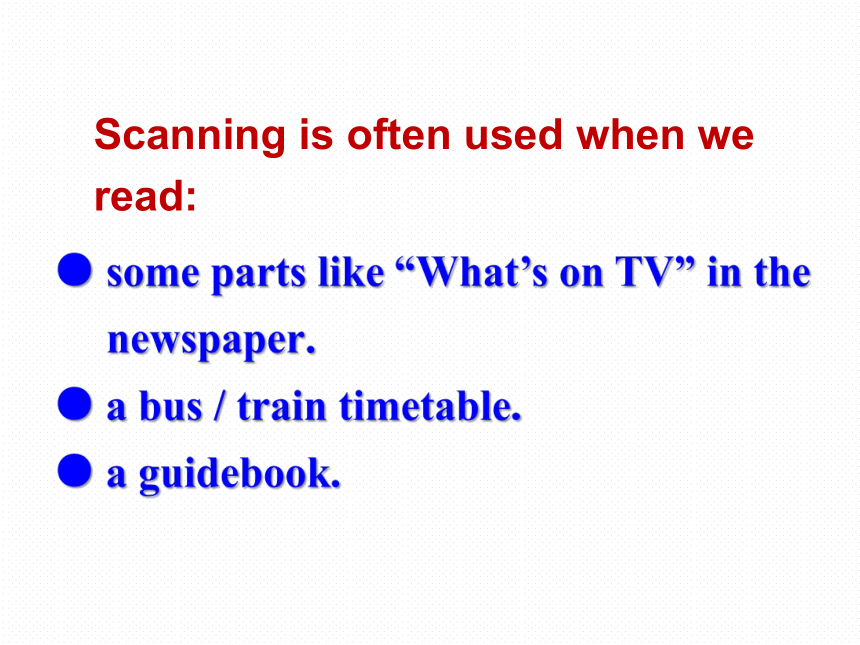 Scanning is often used when we read:

● some parts like “What’s on TV” in the newspaper.

● a bus / train timetable.

● a guidebook.